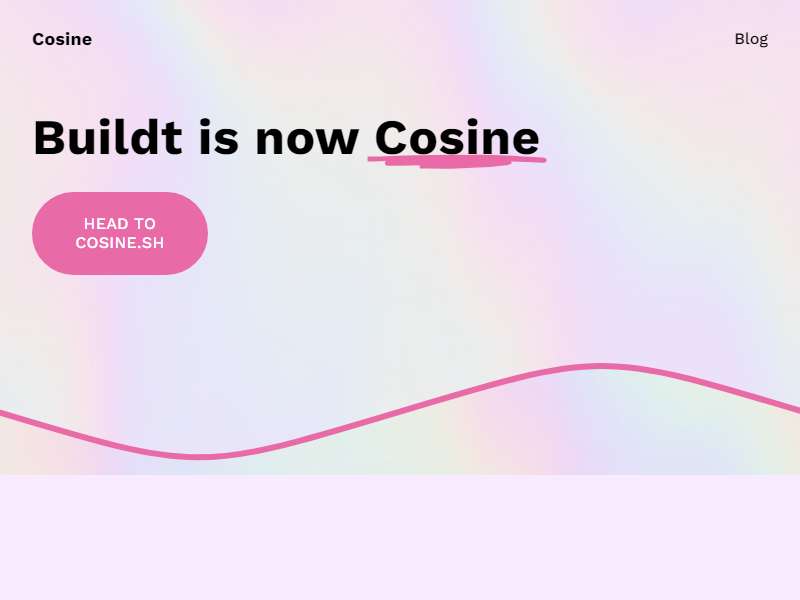 Cosine

Blog

Buildt is now Cosine

HEAD TO COSINE.SH